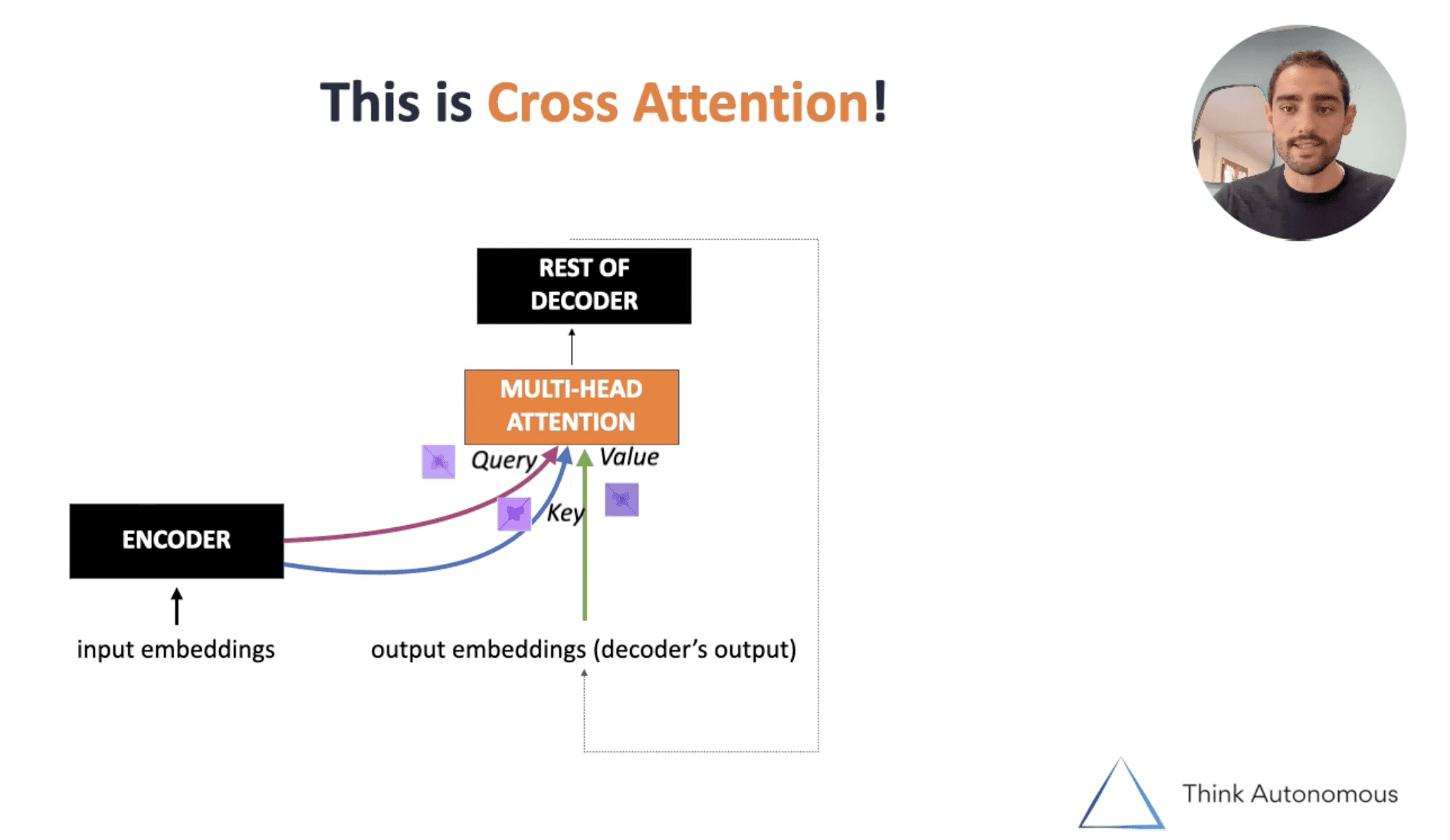 This is Cross Attention!

REST OF DECODER

MULTI-HEAD ATTENTION

Query

Value

Key

ENCODER

input embeddings

output embeddings (decoder's output)

Think Autonomous